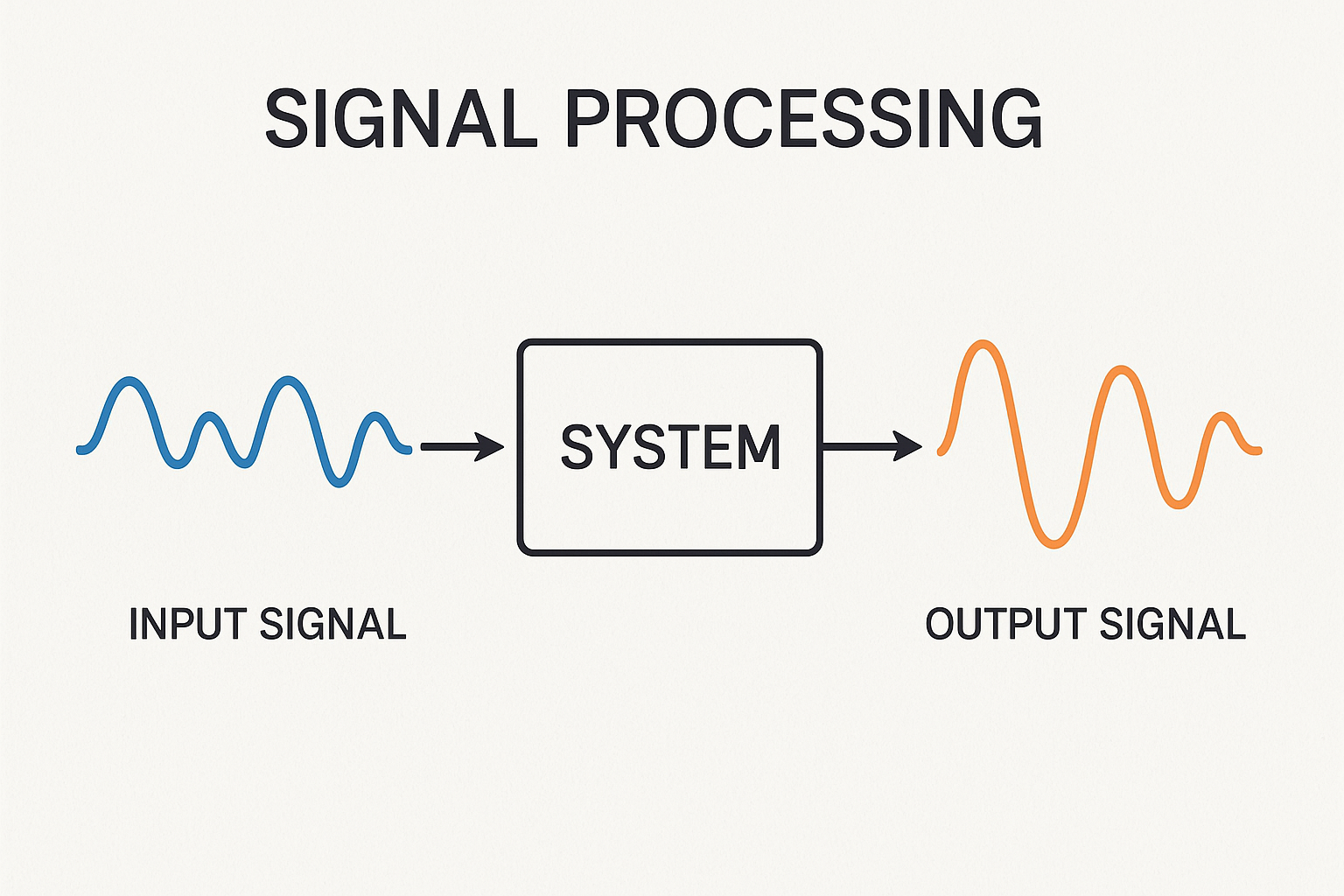 SIGNAL PROCESSING

SYSTEM

INPUT SIGNAL

OUTPUT SIGNAL